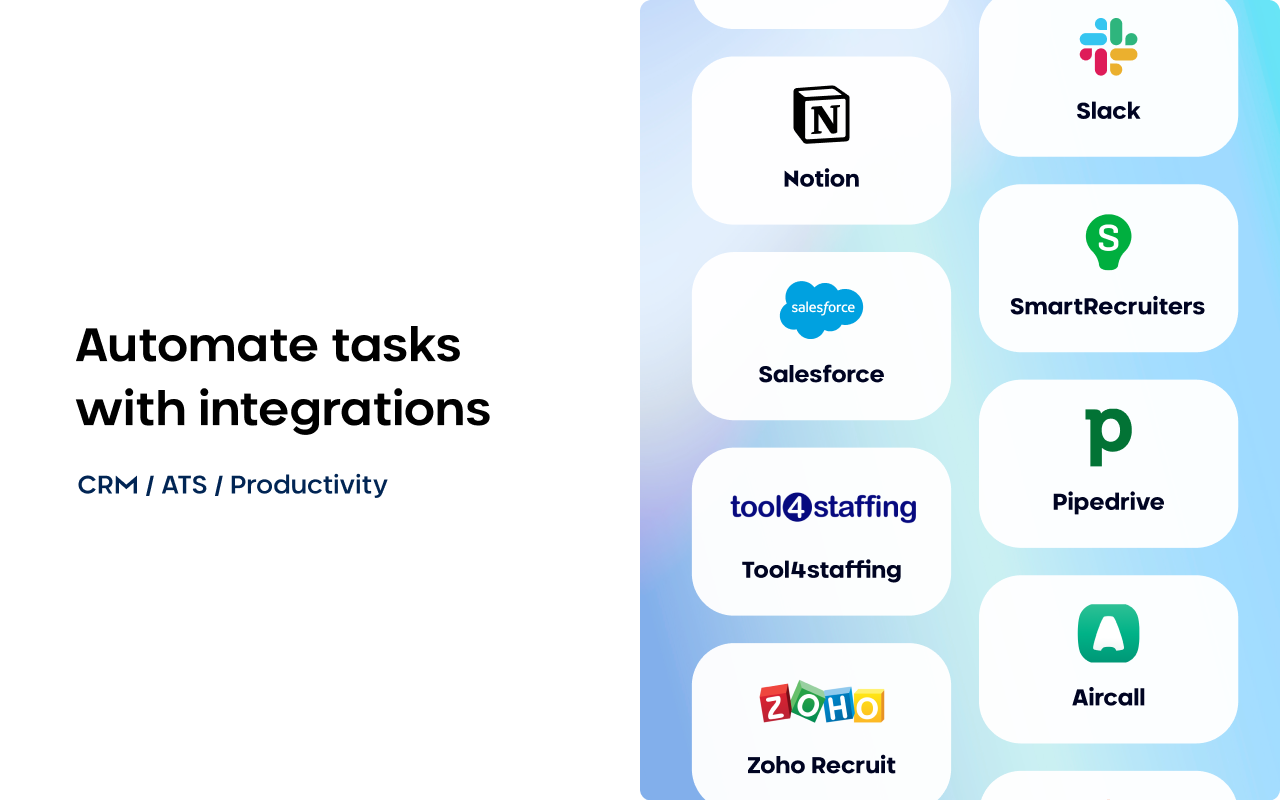 Automate tasks with integrations

CRM / ATS / Productivity

N

Notion

salesforce

Salesforce

tool4staffing

Tool4staffing

ZOHO

Zoho Recruit

Slack

S

SmartRecruiters

p

Pipedrive

Aircall